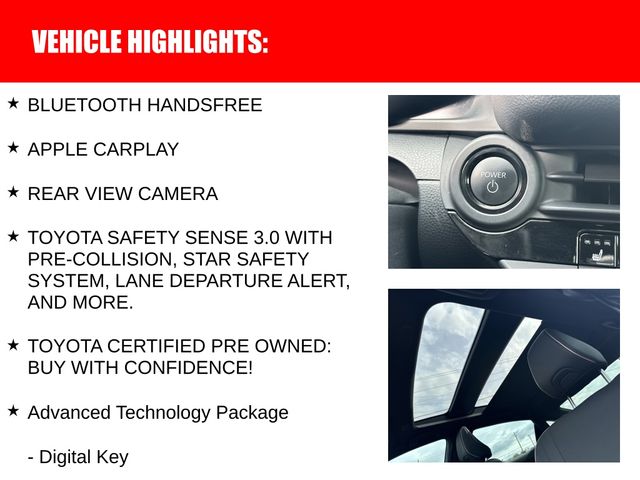 VEHICLE HIGHLIGHTS:

★ BLUETOOTH HANDSFREE

★ APPLE CARPLAY

★ REAR VIEW CAMERA

★ TOYOTA SAFETY SENSE 3.0 WITH PRE-COLLISION, STAR SAFETY SYSTEM, LANE DEPARTURE ALERT, AND MORE.

★ TOYOTA CERTIFIED PRE OWNED: BUY WITH CONFIDENCE!

★ Advanced Technology Package

- Digital Key

POWER